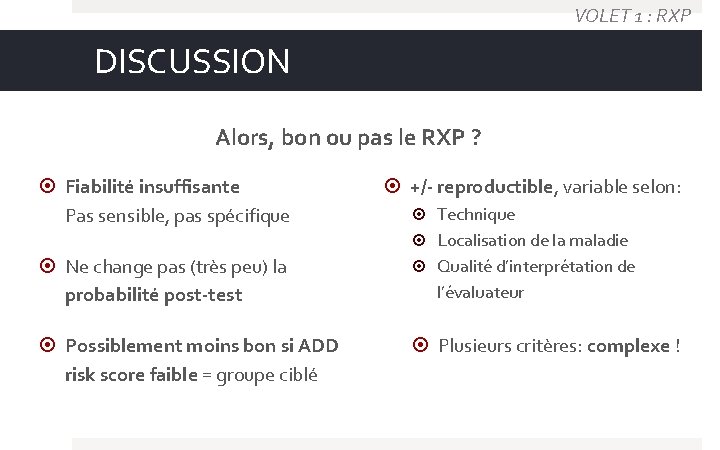 VOLET 1 : RXP

DISCUSSION

Alors, bon ou pas le RXP ?

Fiabilité insuffisante
Pas sensible, pas spécifique

Ne change pas (très peu) la probabilité post-test

Possiblement moins bon si ADD risk score faible = groupe ciblé

+/- reproductible, variable selon:
Technique
Localisation de la maladie
Qualité d'interprétation de l'évaluateur

Plusieurs critères: complexe !